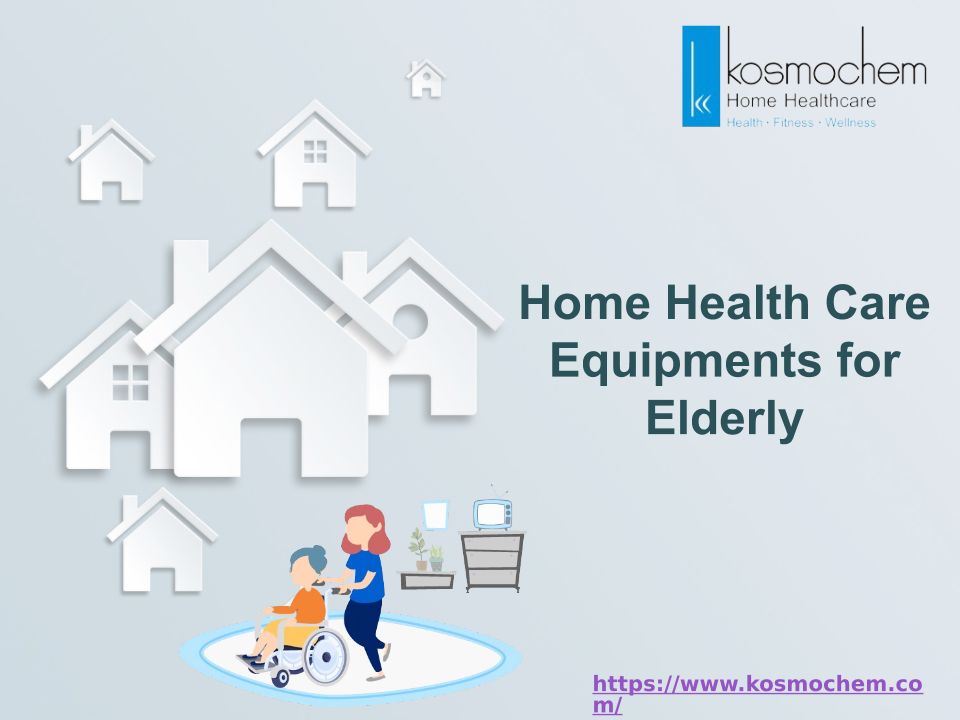 kosmochem
Home Healthcare
Health · Fitness · Wellness

Home Health Care Equipments for Elderly

https://www.kosmochem.com/